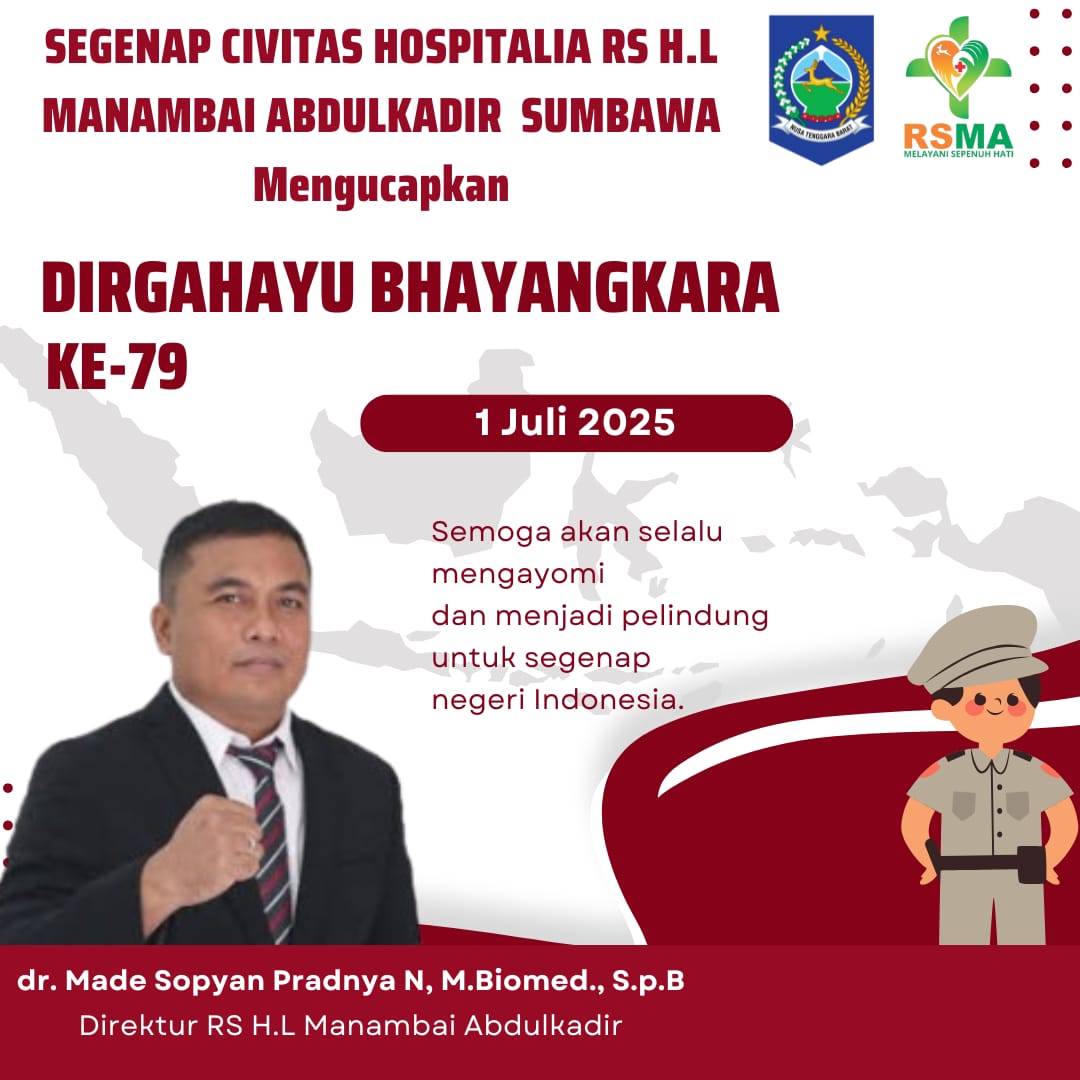 SEGENAP CIVITAS HOSPITALIA RS H.L MANAMBAI ABDULKADIR SUMBAWA
Mengucapkan

NUSA TENGGARA BARAT

RSMA
MELAYANI SEPENUH HATI

DIRGAHAYU BHAYANGKARA
KE-79

1 Juli 2025

Semoga akan selalu mengayomi
dan menjadi pelindung untuk segenap negeri Indonesia.

dr. Made Sopyan Pradnya N, M.Biomed., S.p.B
Direktur RS H.L Manambai Abdulkadir